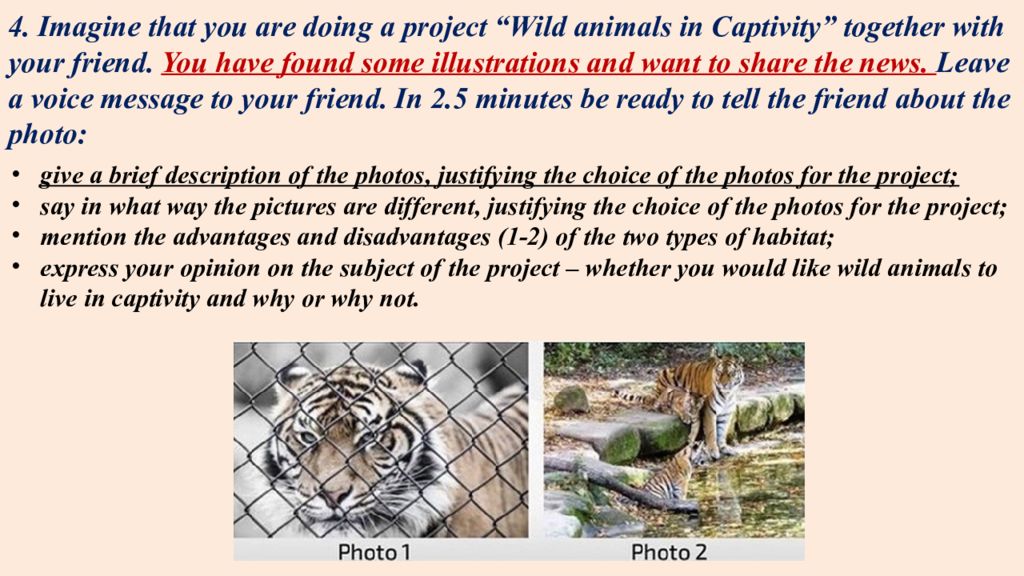 4. Imagine that you are doing a project “Wild animals in Captivity” together with your friend. You have found some illustrations and want to share the news. Leave a voice message to your friend. In 2.5 minutes be ready to tell the friend about the photo:

• give a brief description of the photos, justifying the choice of the photos for the project;
• say in what way the pictures are different, justifying the choice of the photos for the project;
• mention the advantages and disadvantages (1-2) of the two types of habitat;
• express your opinion on the subject of the project – whether you would like wild animals to live in captivity and why or why not.

Photo 1

Photo 2